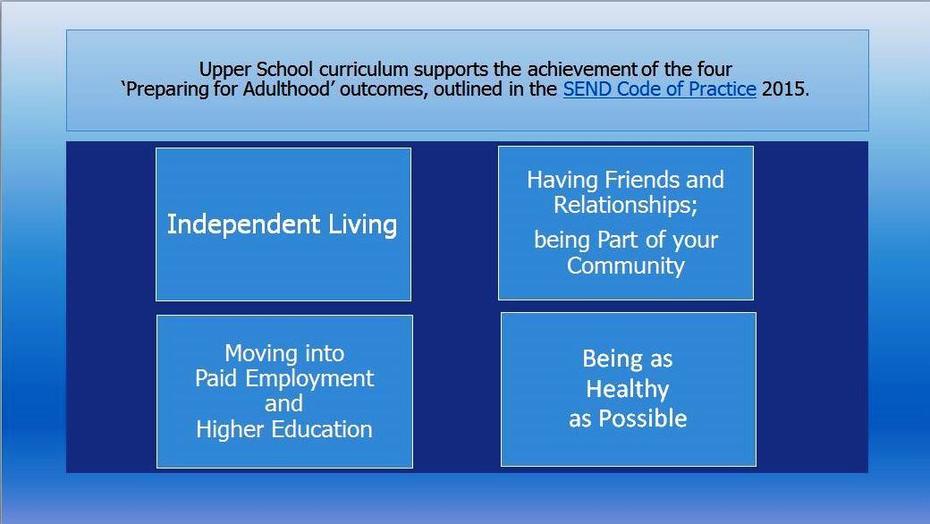 Upper School curriculum supports the achievement of the four 'Preparing for Adulthood' outcomes, outlined in the SEND Code of Practice 2015.

Independent Living

Having Friends and Relationships;
being Part of your Community

Moving into Paid Employment and Higher Education

Being as Healthy as Possible